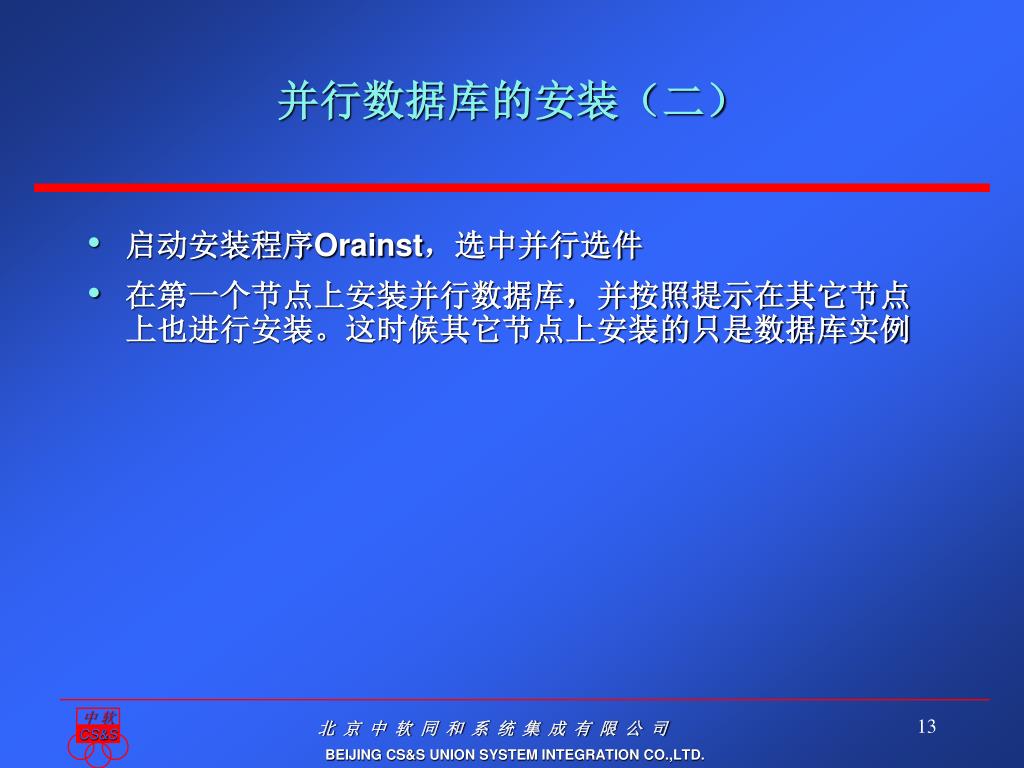 并行数据库的安装（二）

• 启动安装程序Orainst，选中并行选件

• 在第一个节点上安装并行数据库，并按照提示在其它节点上也进行安装。这时候其它节点上安装的只是数据库实例

中软
CS&S

北 京 中 软 同 和 系 统 集 成 有 限 公 司
BEIJING CS&S UNION SYSTEM INTEGRATION CO.,LTD.

13